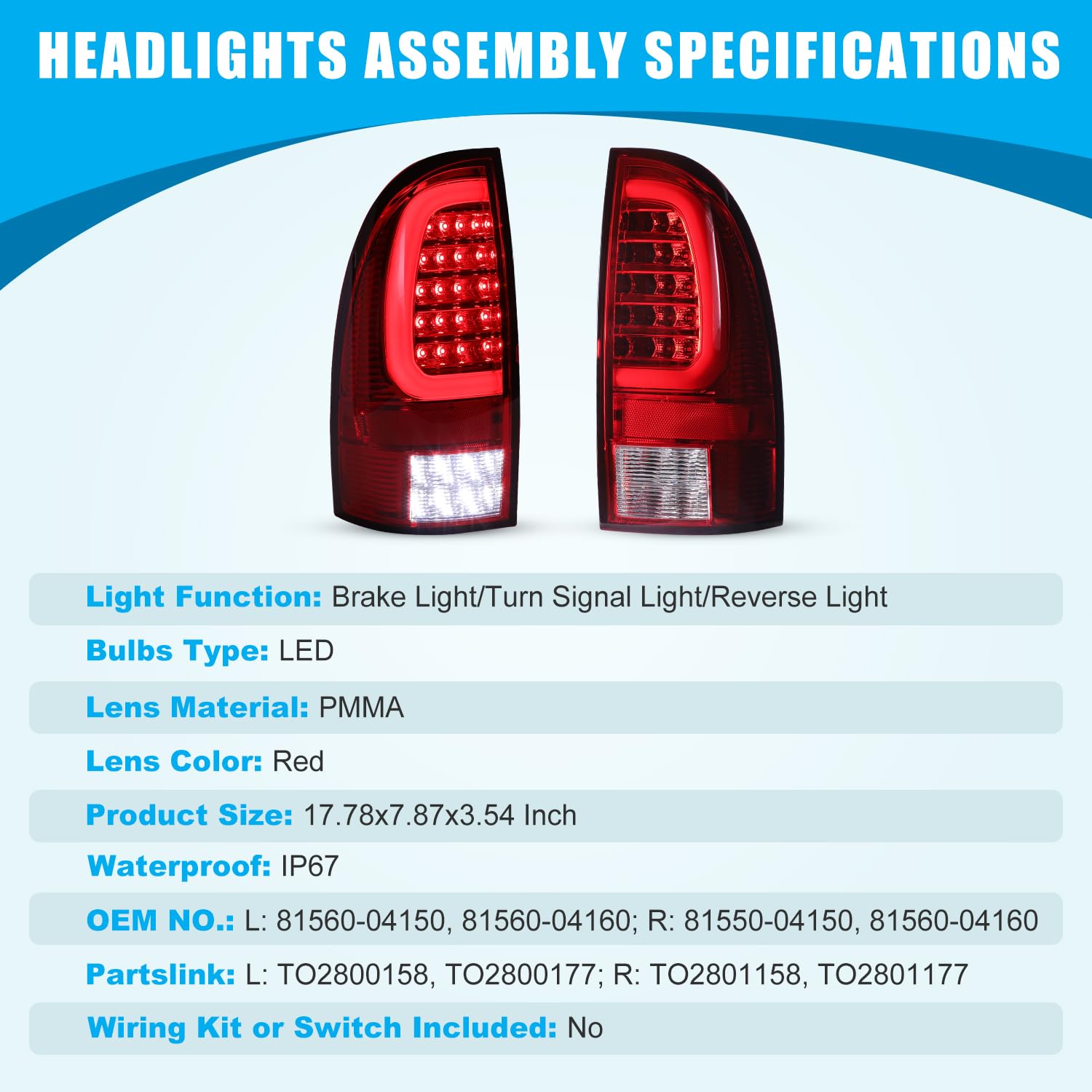 HEADLIGHTS ASSEMBLY SPECIFICATIONS

Light Function: Brake Light/Turn Signal Light/Reverse Light

Bulbs Type: LED

Lens Material: PMMA

Lens Color: Red

Product Size: 17.78x7.87x3.54 Inch

Waterproof: IP67

OEM NO.: L: 81560-04150, 81560-04160; R: 81550-04150, 81560-04160

Partslink: L: TO2800158, TO2800177; R: TO2801158, TO2801177

Wiring Kit or Switch Included: No